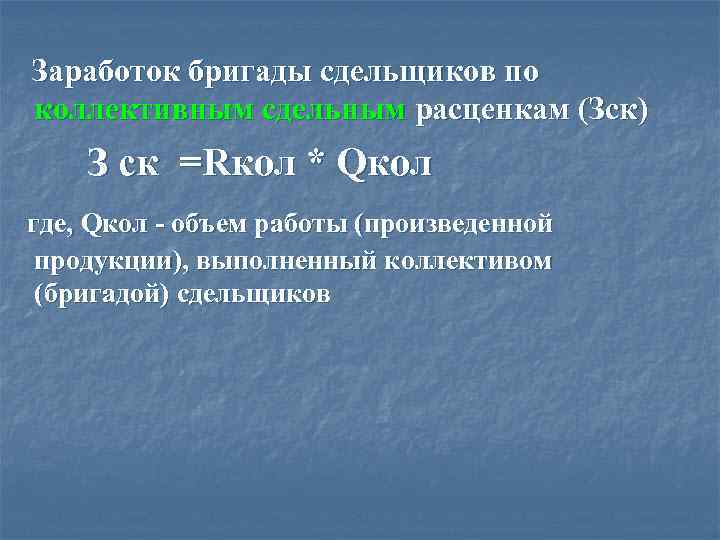 Заработок бригады сдельщиков по коллективным сдельным расценкам (Зск)

З ск =Rкол * Qкол

где, Qкол - объем работы (произведенной продукции), выполненный коллективом (бригадой) сдельщиков